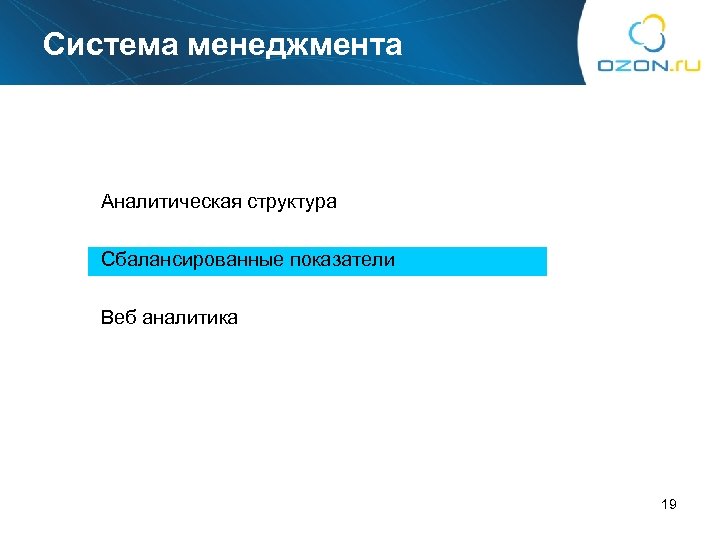 Система менеджмента

OZON.ru

Аналитическая структура

Сбалансированные показатели

Веб аналитика

19